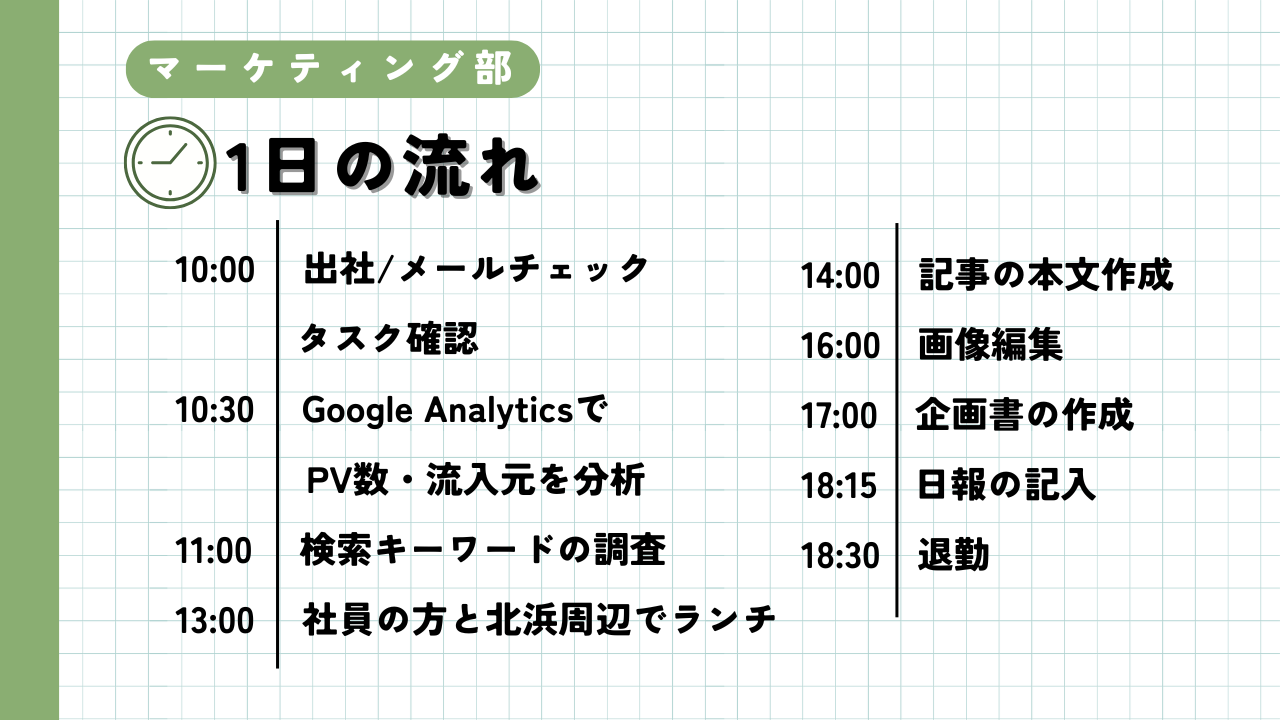 マーケティング部

1日の流れ

10:00 出社/メールチェック
タスク確認
10:30 Google Analyticsで
PV数・流入元を分析
11:00 検索キーワードの調査
13:00 社員の方と北浜周辺でランチ

14:00 記事の本文作成
16:00 画像編集
17:00 企画書の作成
18:15 日報の記入
18:30 退勤